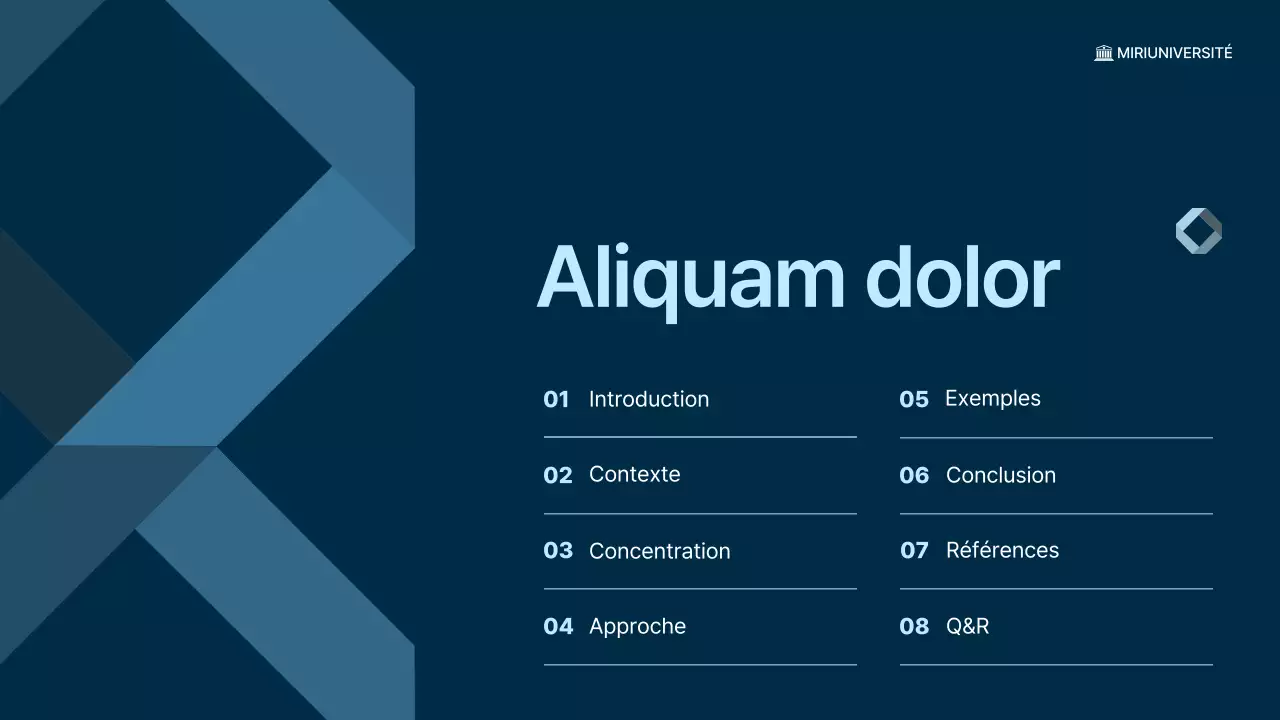 MIRIUNIVERSITÉ

Aliquam dolor

01 Introduction

02 Contexte

03 Concentration

04 Approche

05 Exemples

06 Conclusion

07 Références

08 Q&R